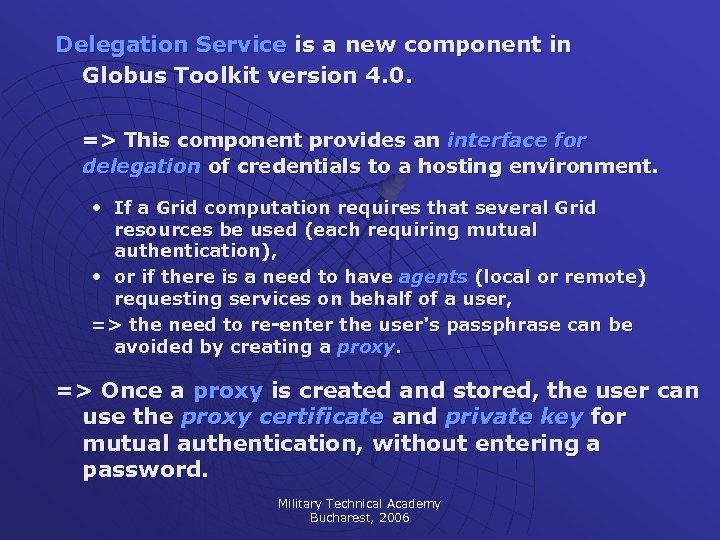 Delegation Service is a new component in Globus Toolkit version 4.0.

=> This component provides an interface for delegation of credentials to a hosting environment.

• If a Grid computation requires that several Grid resources be used (each requiring mutual authentication),
• or if there is a need to have agents (local or remote) requesting services on behalf of a user,
=> the need to re-enter the user's passphrase can be avoided by creating a proxy.

=> Once a proxy is created and stored, the user can use the proxy certificate and private key for mutual authentication, without entering a password.

Military Technical Academy
Bucharest, 2006